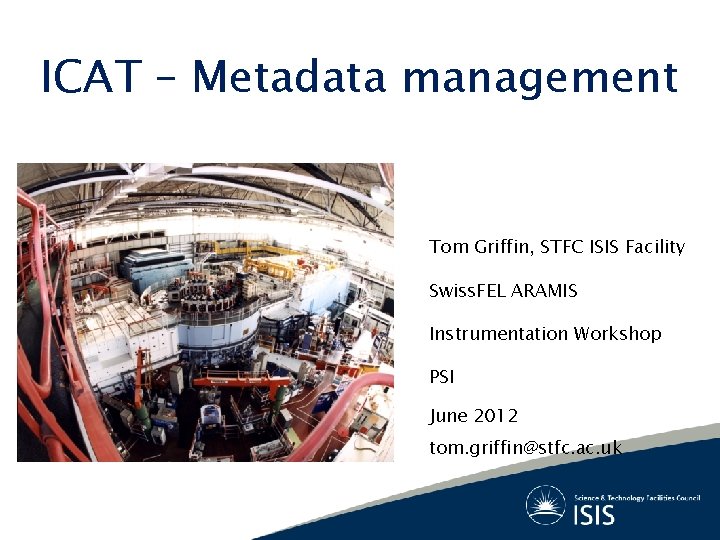 ICAT – Metadata management

Tom Griffin, STFC ISIS Facility

SwissFEL ARAMIS

Instrumentation Workshop

PSI

June 2012

tom.griffin@stfc.ac.uk

Science & Technology Facilities Council
ISIS